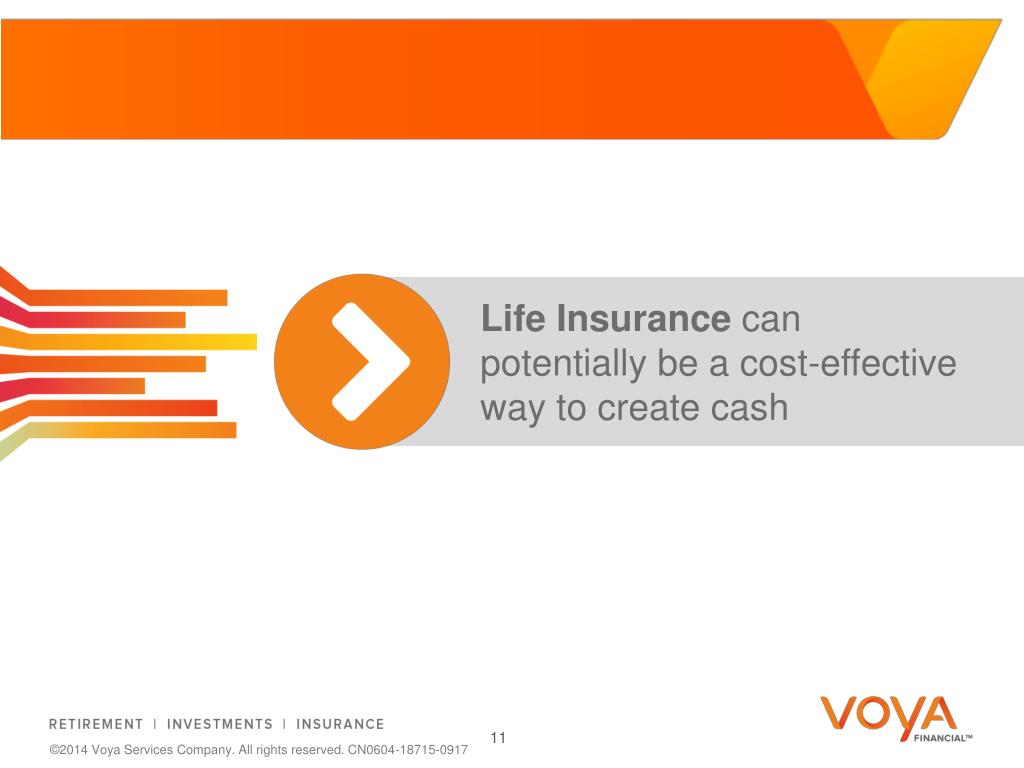 Life Insurance can potentially be a cost-effective way to create cash

RETIREMENT | INVESTMENTS | INSURANCE

©2014 Voya Services Company. All rights reserved. CN0604-18715-0917

11

VOYA
FINANCIAL™